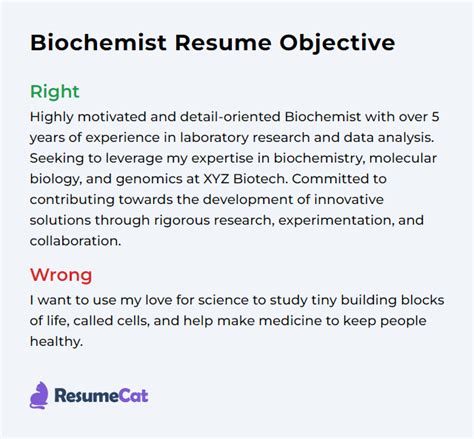 Biochemist Resume Objective

Right
Highly motivated and detail-oriented Biochemist with over 5 years of experience in laboratory research and data analysis. Seeking to leverage my expertise in biochemistry, molecular biology, and genomics at XYZ Biotech. Committed to contributing towards the development of innovative solutions through rigorous research, experimentation, and collaboration.

Wrong
I want to use my love for science to study tiny building blocks of life, called cells, and help make medicine to keep people healthy.

ResumeCat